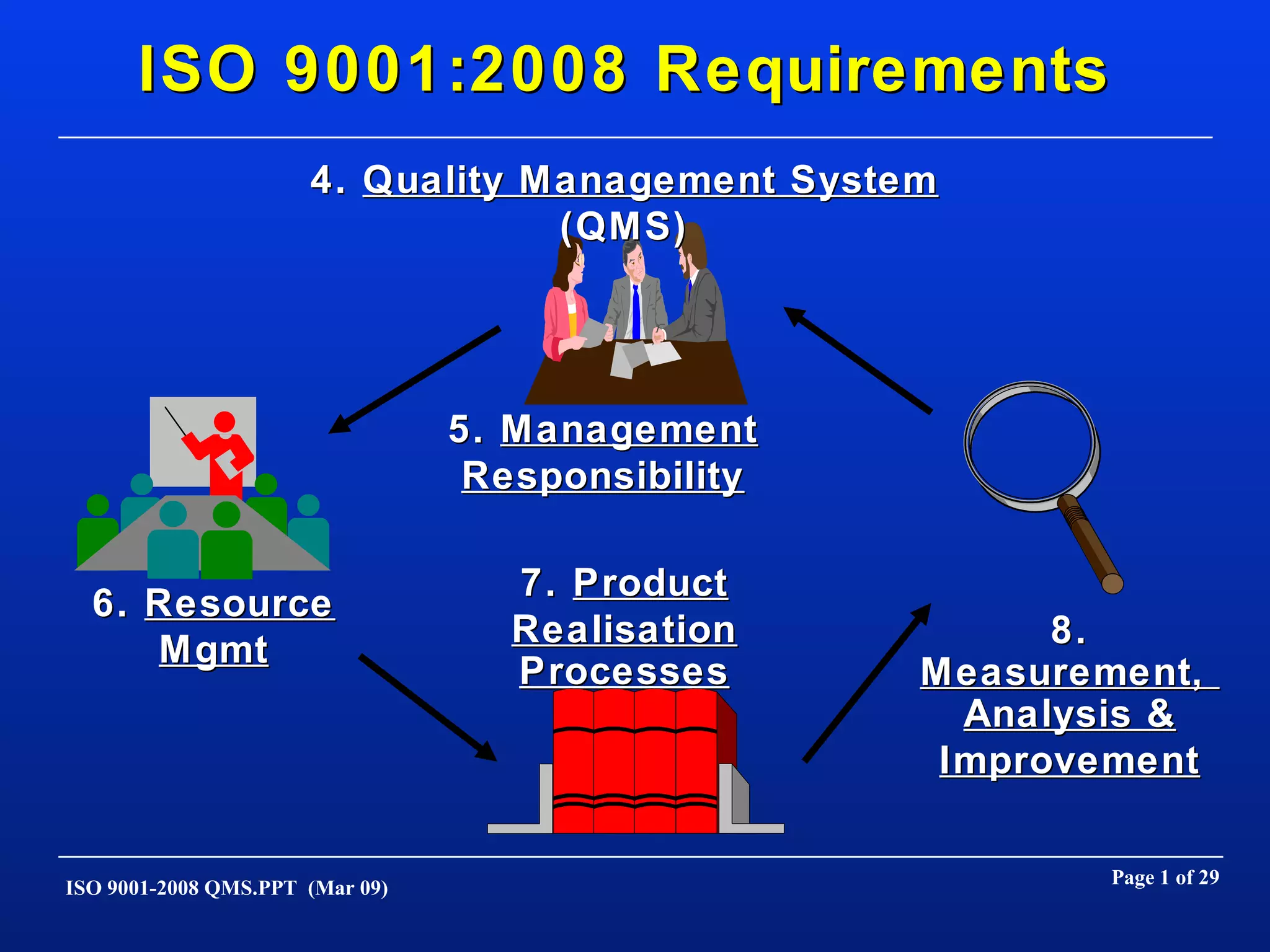 ISO 9001:2008 Requirements

4. Quality Management System (QMS)

5. Management Responsibility

6. Resource Mgmt

7. Product Realisation Processes

8. Measurement, Analysis & Improvement

ISO 9001-2008 QMS.PPT (Mar 09)

Page 1 of 29